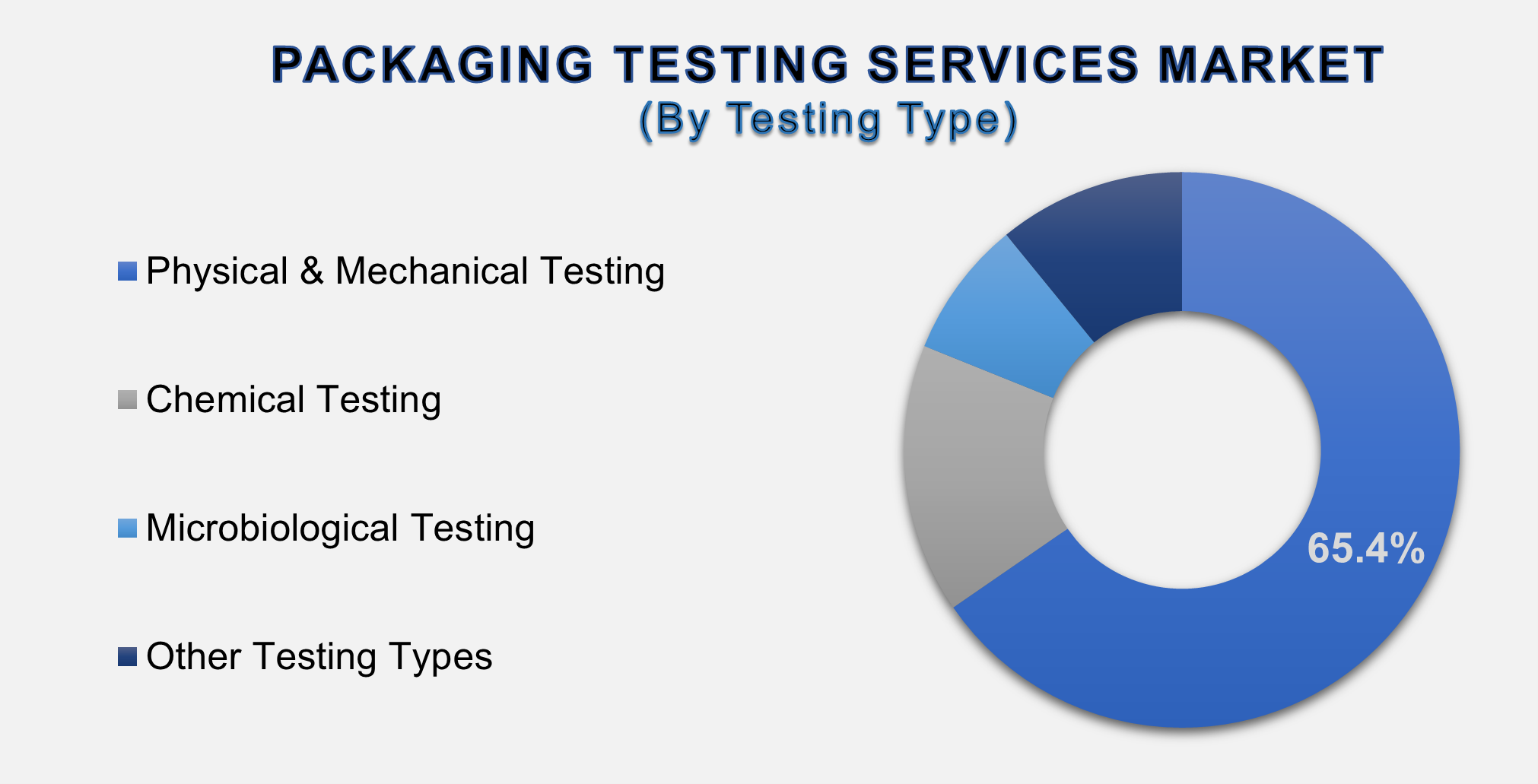 PACKAGING TESTING SERVICES MARKET
(By Testing Type)

Physical & Mechanical Testing

Chemical Testing

Microbiological Testing

Other Testing Types

65.4%